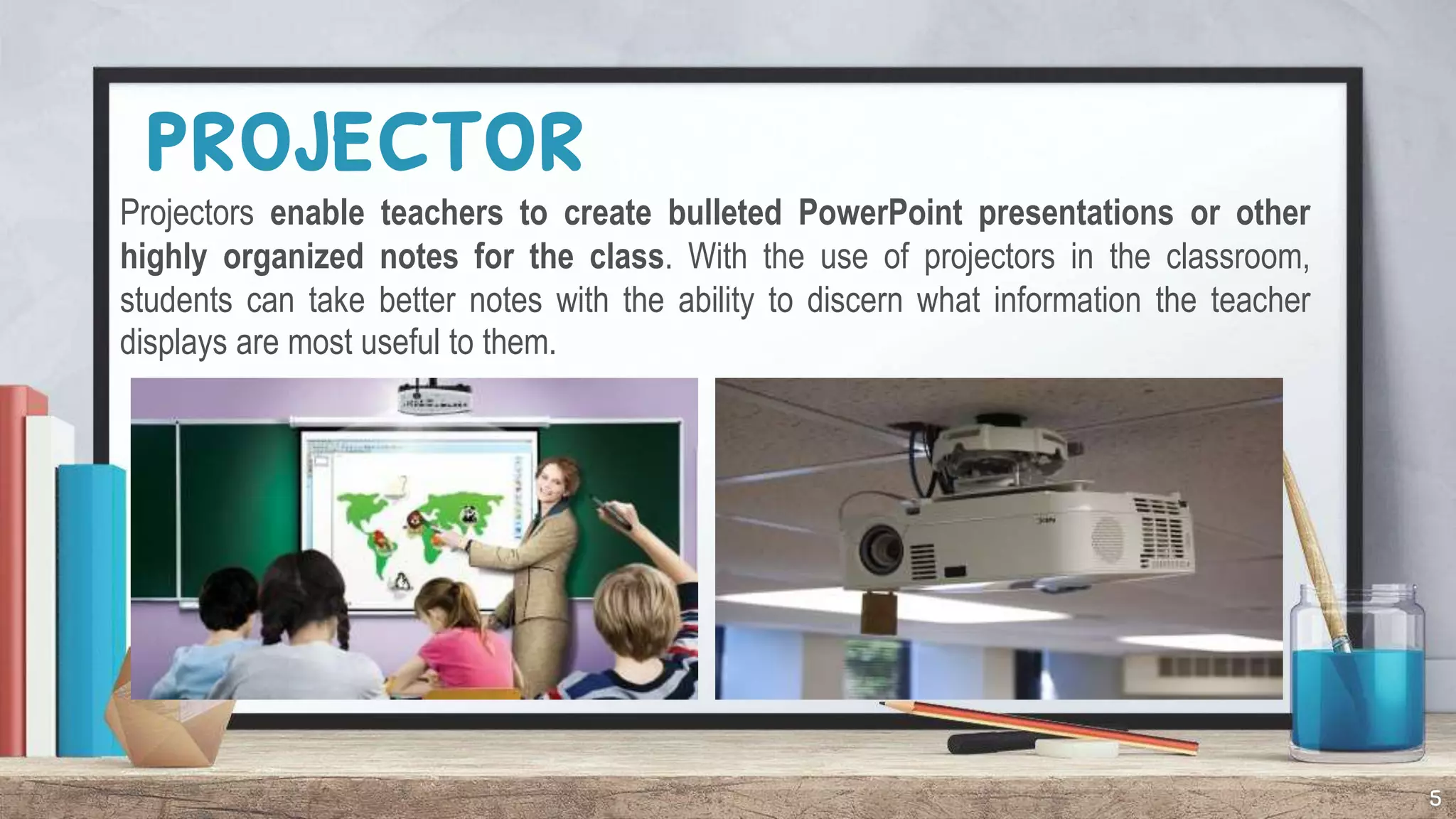 PROJECTOR

Projectors enable teachers to create bulleted PowerPoint presentations or other highly organized notes for the class. With the use of projectors in the classroom, students can take better notes with the ability to discern what information the teacher displays are most useful to them.

5